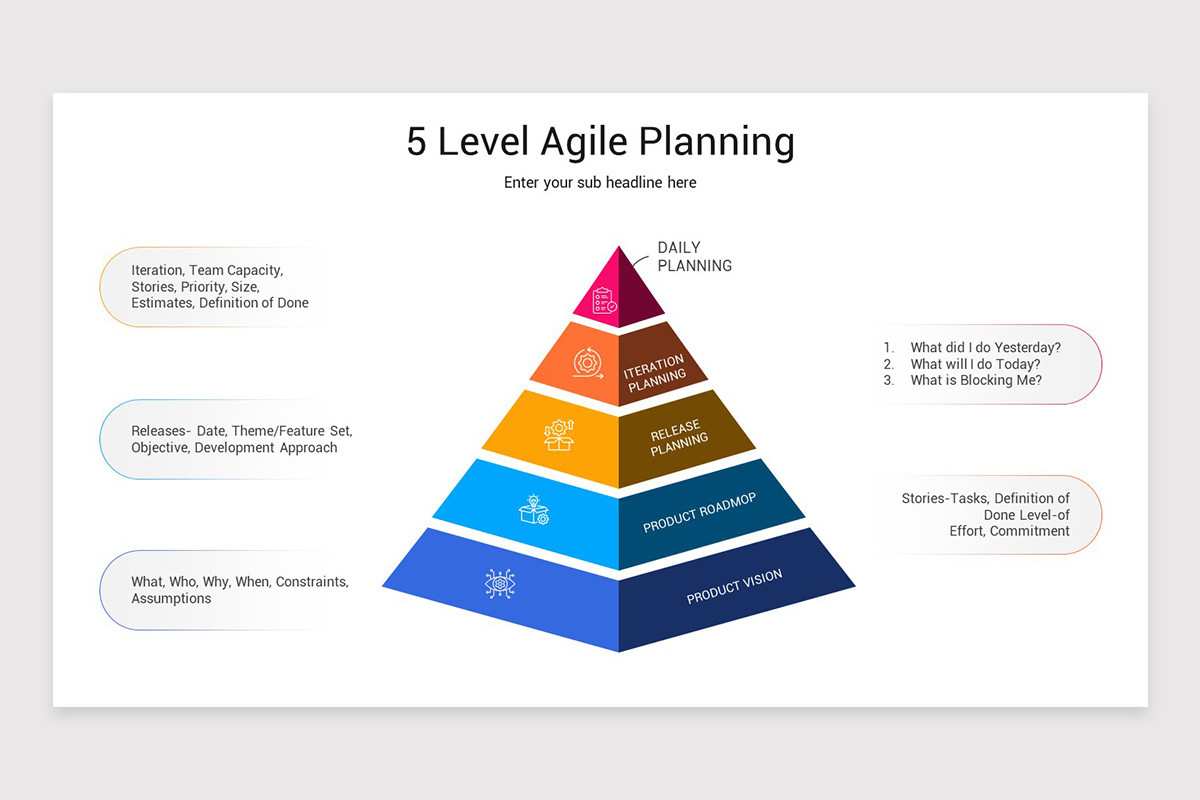 5 Level Agile Planning

Enter your sub headline here

Iteration, Team Capacity, Stories, Priority, Size, Estimates, Definition of Done

Releases- Date, Theme/Feature Set, Objective, Development Approach

What, Who, Why, When, Constraints, Assumptions

DAILY PLANNING

ITERATION PLANNING

RELEASE PLANNING

PRODUCT ROADMOP

PRODUCT VISION

1. What did I do Yesterday?
2. What will I do Today?
3. What is Blocking Me?

Stories-Tasks, Definition of Done Level-of Effort, Commitment